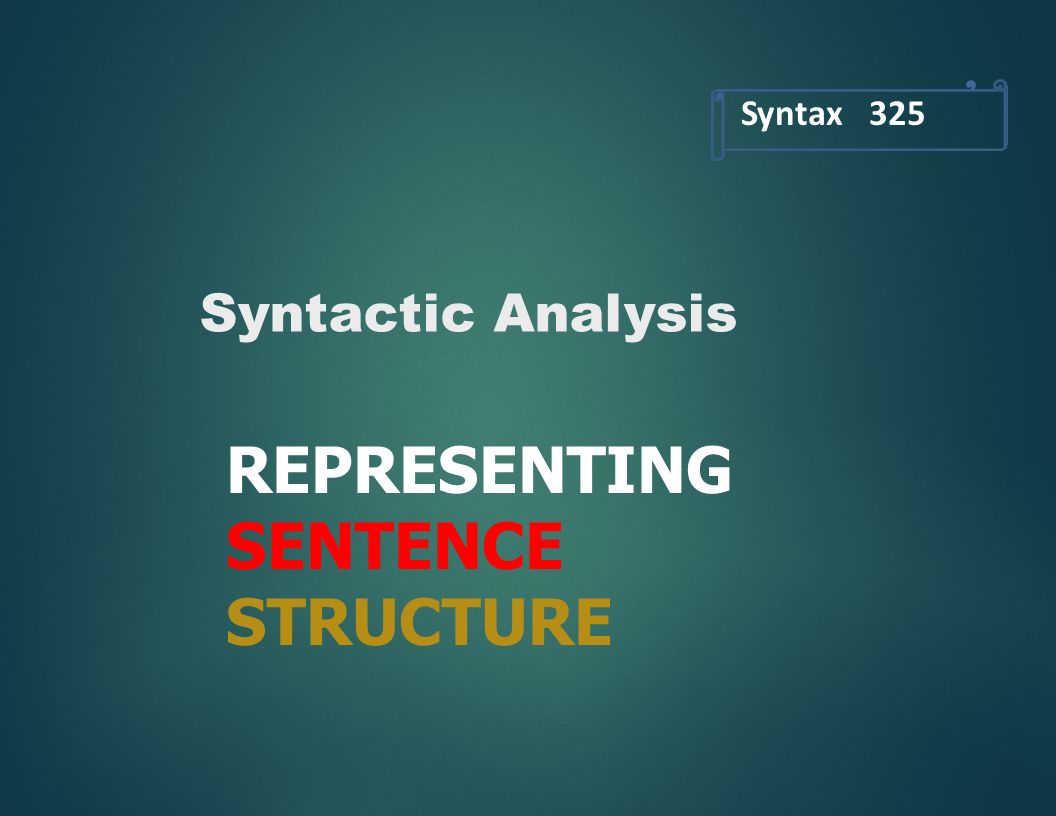 Syntax 325

Syntactic Analysis

REPRESENTING
SENTENCE
STRUCTURE